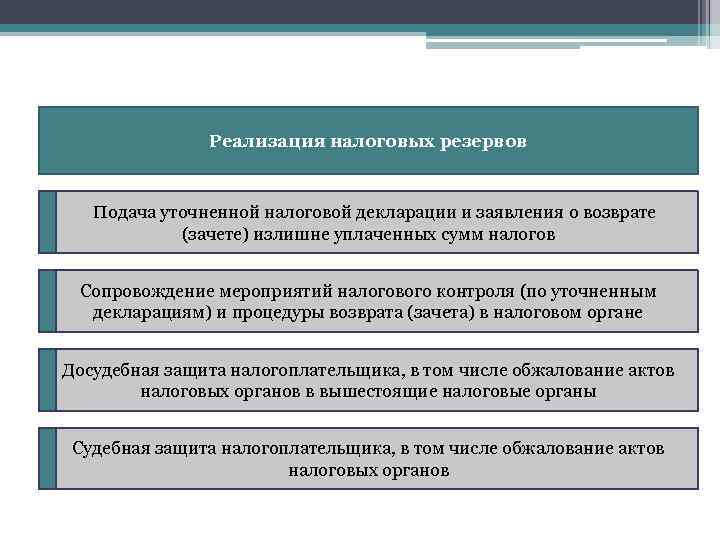 Реализация налоговых резервов

Подача уточненной налоговой декларации и заявления о возврате (зачете) излишне уплаченных сумм налогов

Сопровождение мероприятий налогового контроля (по уточненным декларациям) и процедуры возврата (зачета) в налоговом органе

Досудебная защита налогоплательщика, в том числе обжалование актов налоговых органов в вышестоящие налоговые органы

Судебная защита налогоплательщика, в том числе обжалование актов налоговых органов